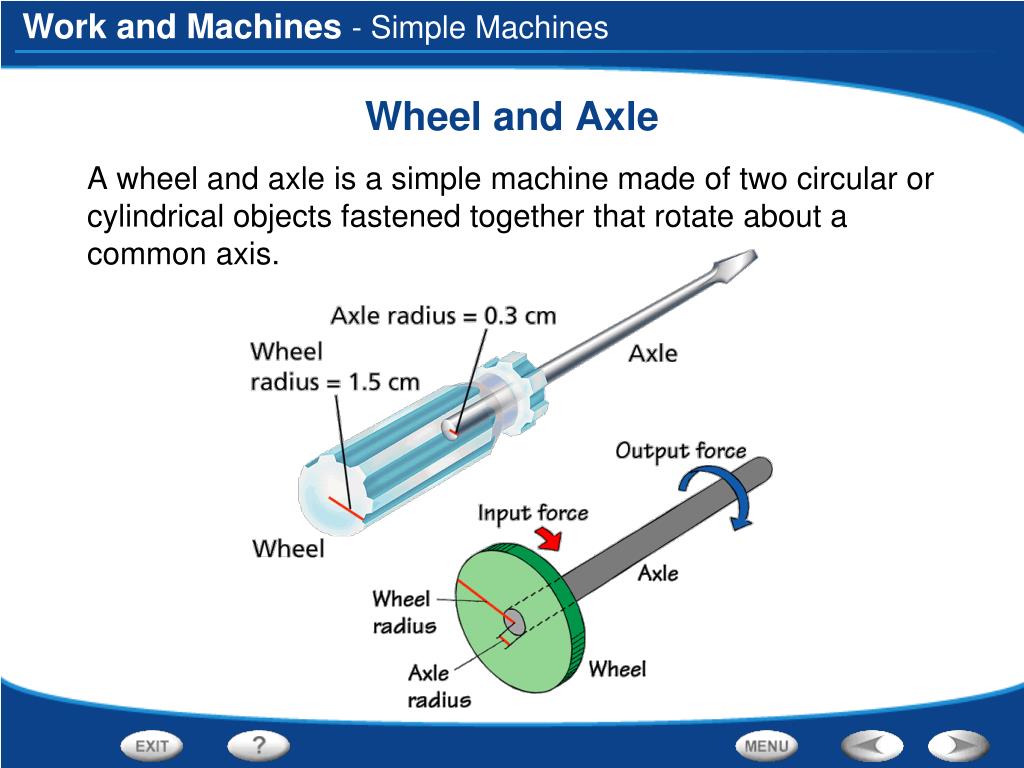 Work and Machines - Simple Machines

Wheel and Axle

A wheel and axle is a simple machine made of two circular or cylindrical objects fastened together that rotate about a common axis.

Axle radius = 0.3 cm

Wheel radius = 1.5 cm

Axle

Wheel

Output force

Input force

Axle

Wheel radius

Axle radius

Wheel

EXIT

?

MENU